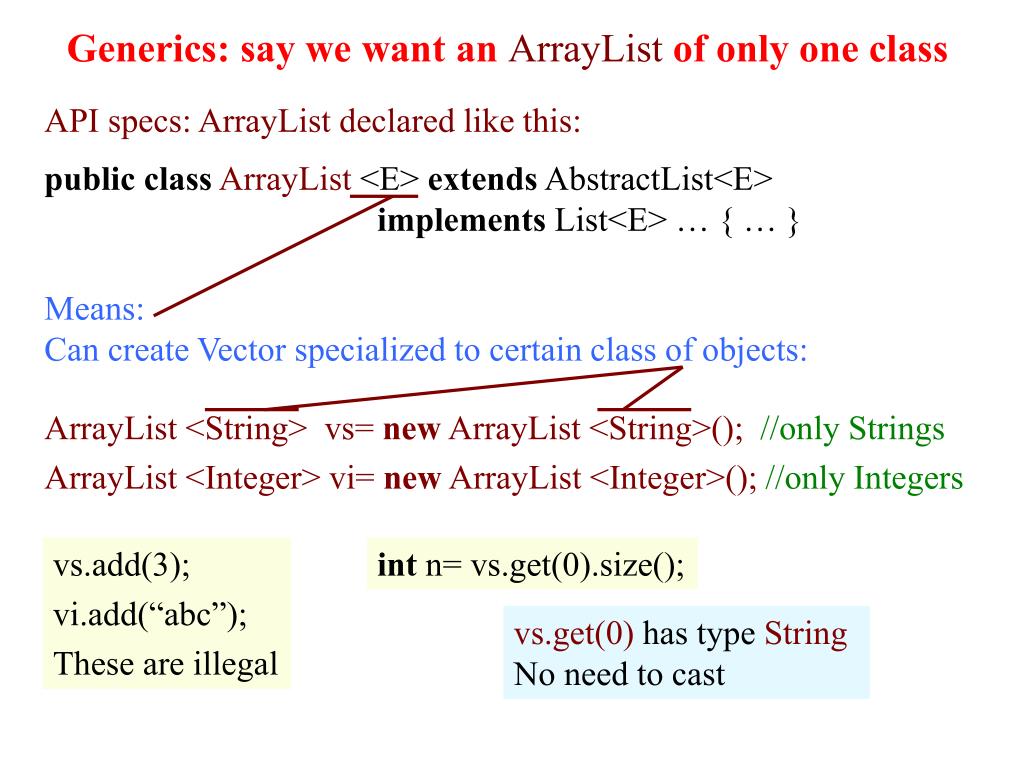 Generics: say we want an ArrayList of only one class

API specs: ArrayList declared like this:

public class ArrayList <E> extends AbstractList<E>
implements List<E> … { … }

Means:
Can create Vector specialized to certain class of objects:

ArrayList <String> vs= new ArrayList <String>(); //only Strings
ArrayList <Integer> vi= new ArrayList <Integer>(); //only Integers

vs.add(3);
vi.add(“abc”);
These are illegal

int n= vs.get(0).size();

vs.get(0) has type String
No need to cast